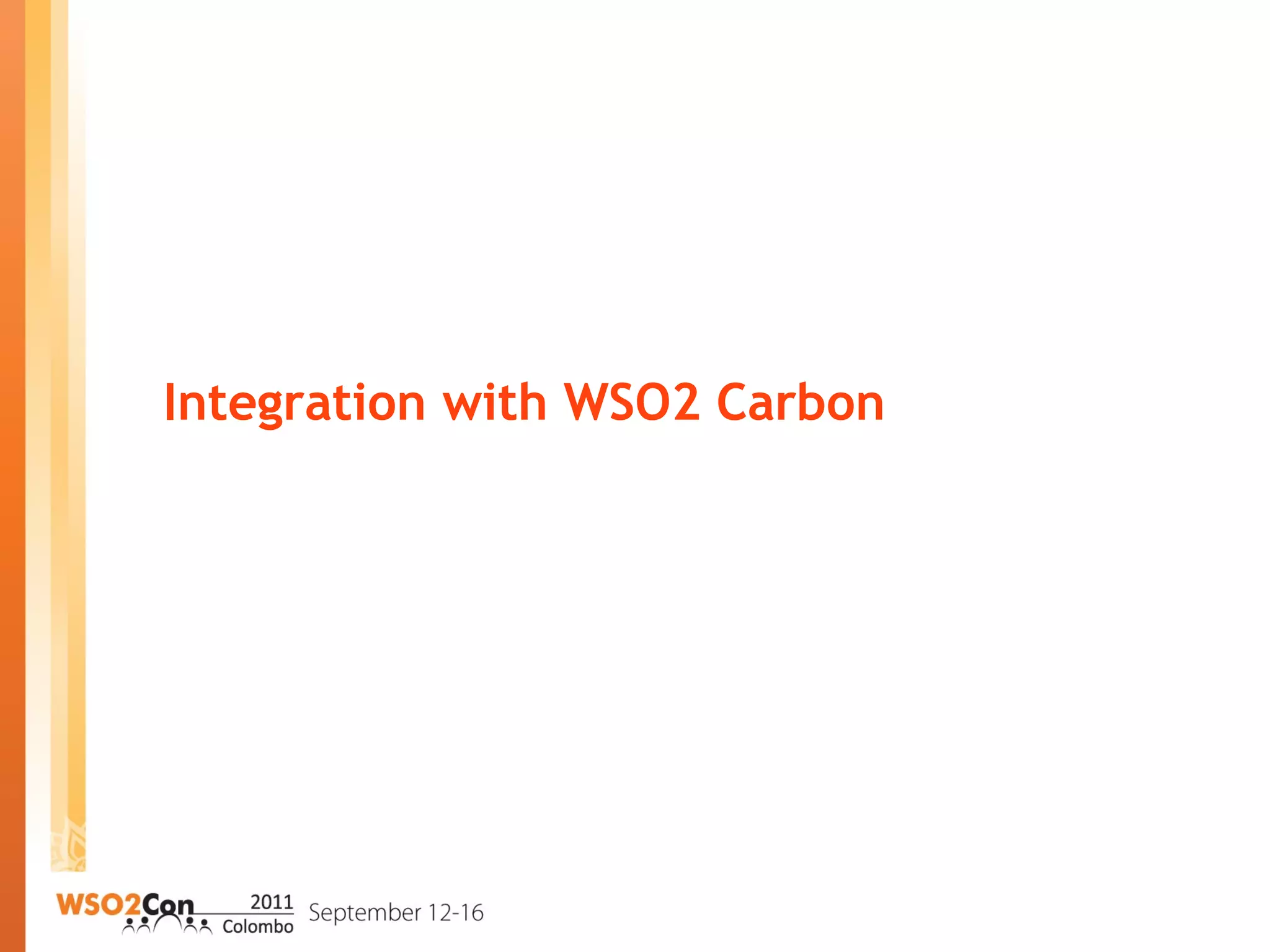 Integration with WSO2 Carbon

WSO2Con 2011 Colombo September 12-16